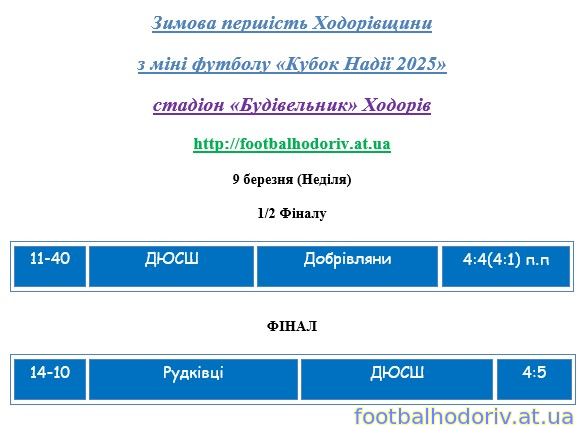 Зимова першість Ходорівщини

з міні футболу «Кубок Надії 2025»

стадіон «Будівельник» Ходорів

http://footbalhodoriv.at.ua

9 березня (Неділя)

1/2 Фіналу

| 11-40 | ДЮСШ | Добрівляни | 4:4(4:1) п.п |
|---|---|---|---|

ФІНАЛ

| 14-10 | Рудківці | ДЮСШ | 4:5 |
|---|---|---|---|

footbalhodoriv.at.ua